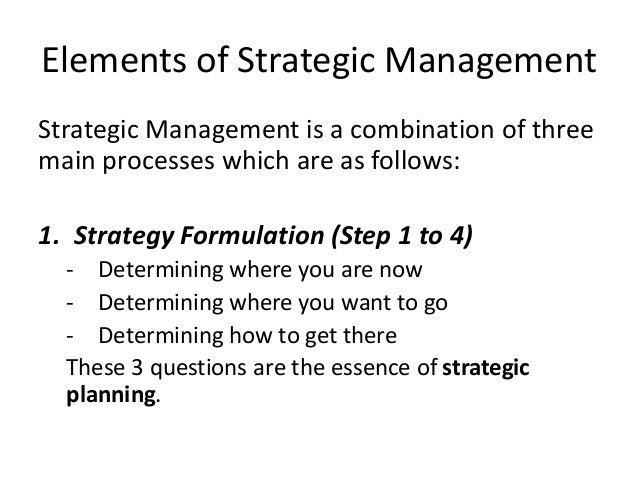 Elements of Strategic Management

Strategic Management is a combination of three main processes which are as follows:

1. Strategy Formulation (Step 1 to 4)
- Determining where you are now
- Determining where you want to go
- Determining how to get there
These 3 questions are the essence of strategic planning.